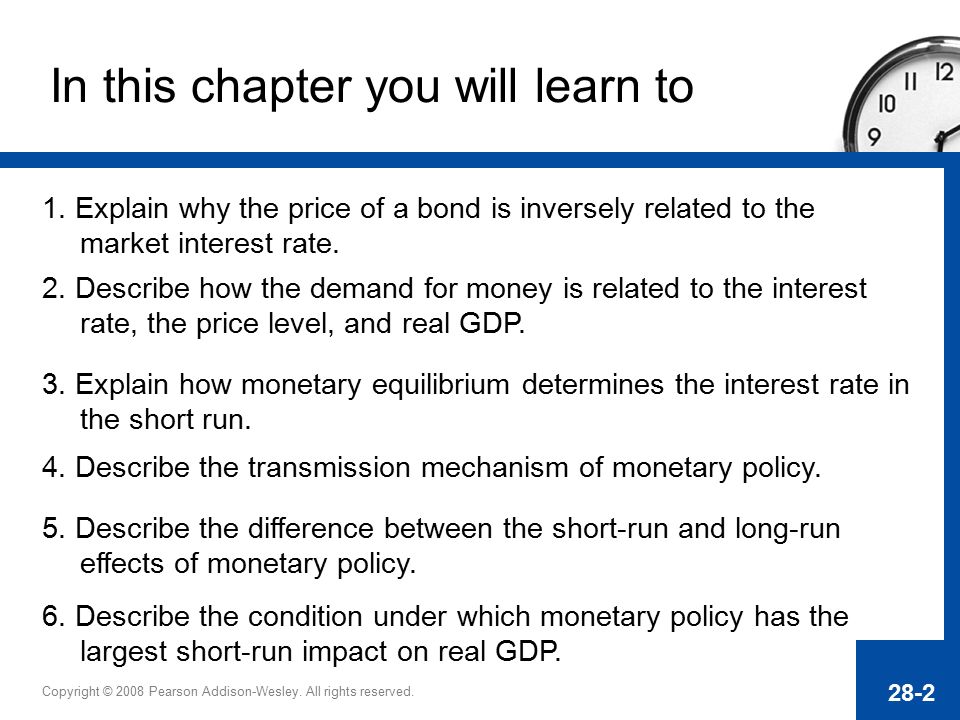 In this chapter you will learn to

12
11
10
9

1. Explain why the price of a bond is inversely related to the market interest rate.

2. Describe how the demand for money is related to the interest rate, the price level, and real GDP.

3. Explain how monetary equilibrium determines the interest rate in the short run.

4. Describe the transmission mechanism of monetary policy.

5. Describe the difference between the short-run and long-run effects of monetary policy.

6. Describe the condition under which monetary policy has the largest short-run impact on real GDP.

Copyright © 2008 Pearson Addison-Wesley. All rights reserved.

28-2